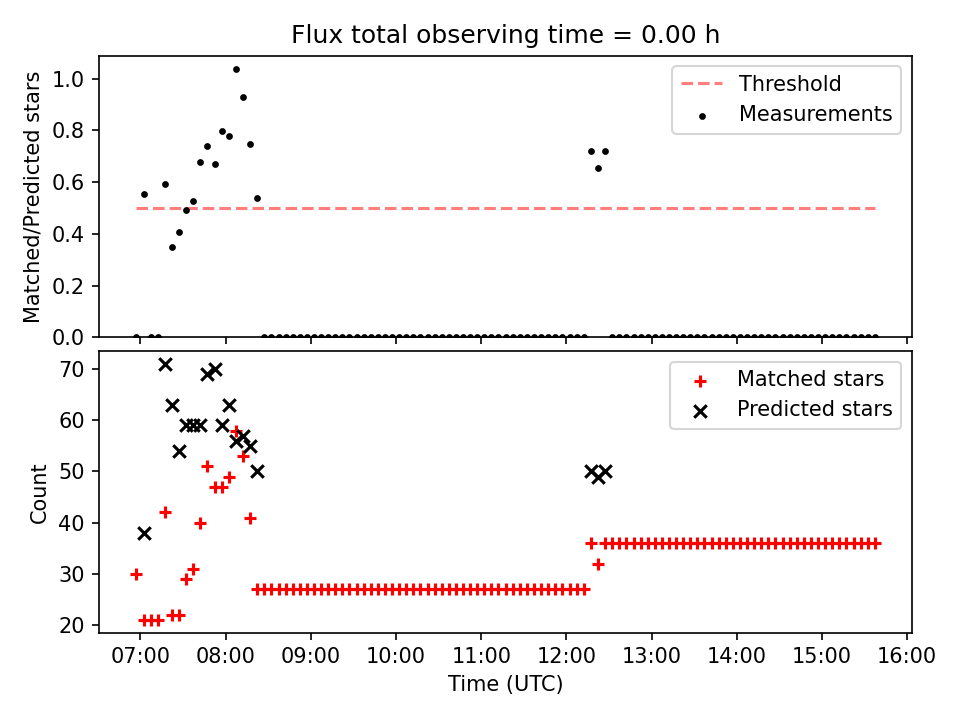 Flux total observing time = 0.00 h

Matched/Predicted stars

1.0
0.8
0.6
0.4
0.2
0.0

Threshold
Measurements

Count

70
60
50
40
30
20

Matched stars
Predicted stars

07:00
08:00
09:00
10:00
11:00
12:00
13:00
14:00
15:00
16:00

Time (UTC)